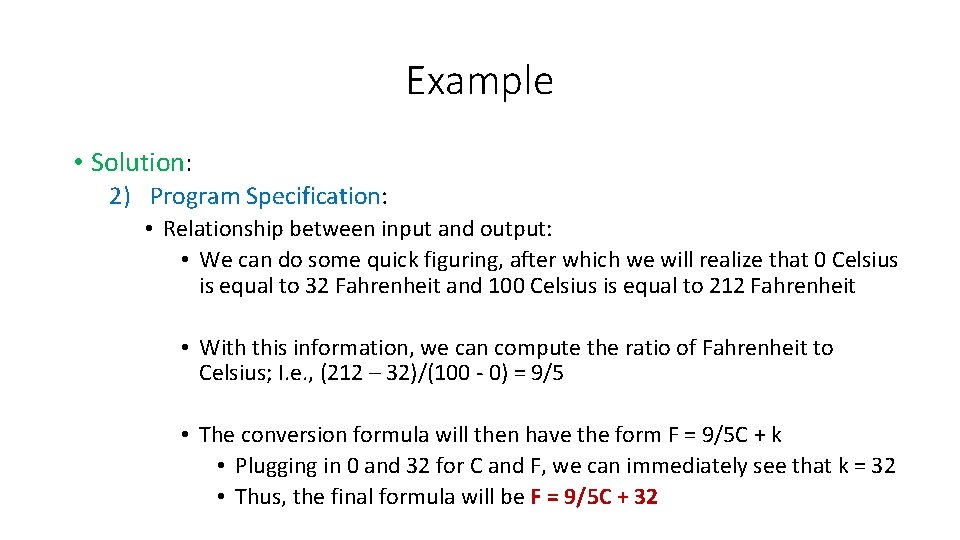 Example

• Solution:

2) Program Specification:

• Relationship between input and output:

• We can do some quick figuring, after which we will realize that 0 Celsius is equal to 32 Fahrenheit and 100 Celsius is equal to 212 Fahrenheit

• With this information, we can compute the ratio of Fahrenheit to Celsius; I.e., (212 – 32)/(100 - 0) = 9/5

• The conversion formula will then have the form F = 9/5C + k

• Plugging in 0 and 32 for C and F, we can immediately see that k = 32

• Thus, the final formula will be F = 9/5C + 32